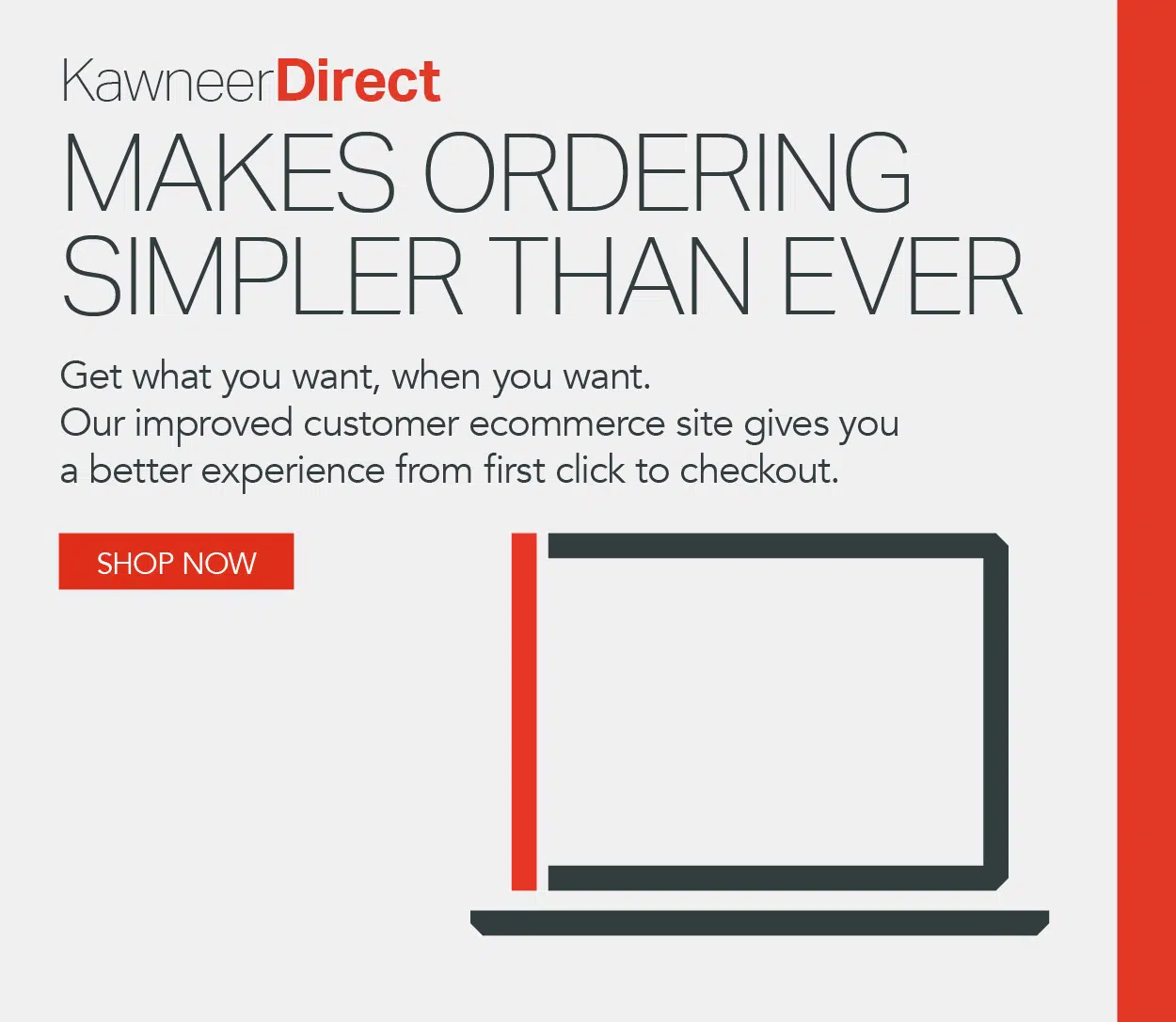 KawneerDirect

MAKES ORDERING SIMPLER THAN EVER

Get what you want, when you want.
Our improved customer ecommerce site gives you a better experience from first click to checkout.

SHOP NOW